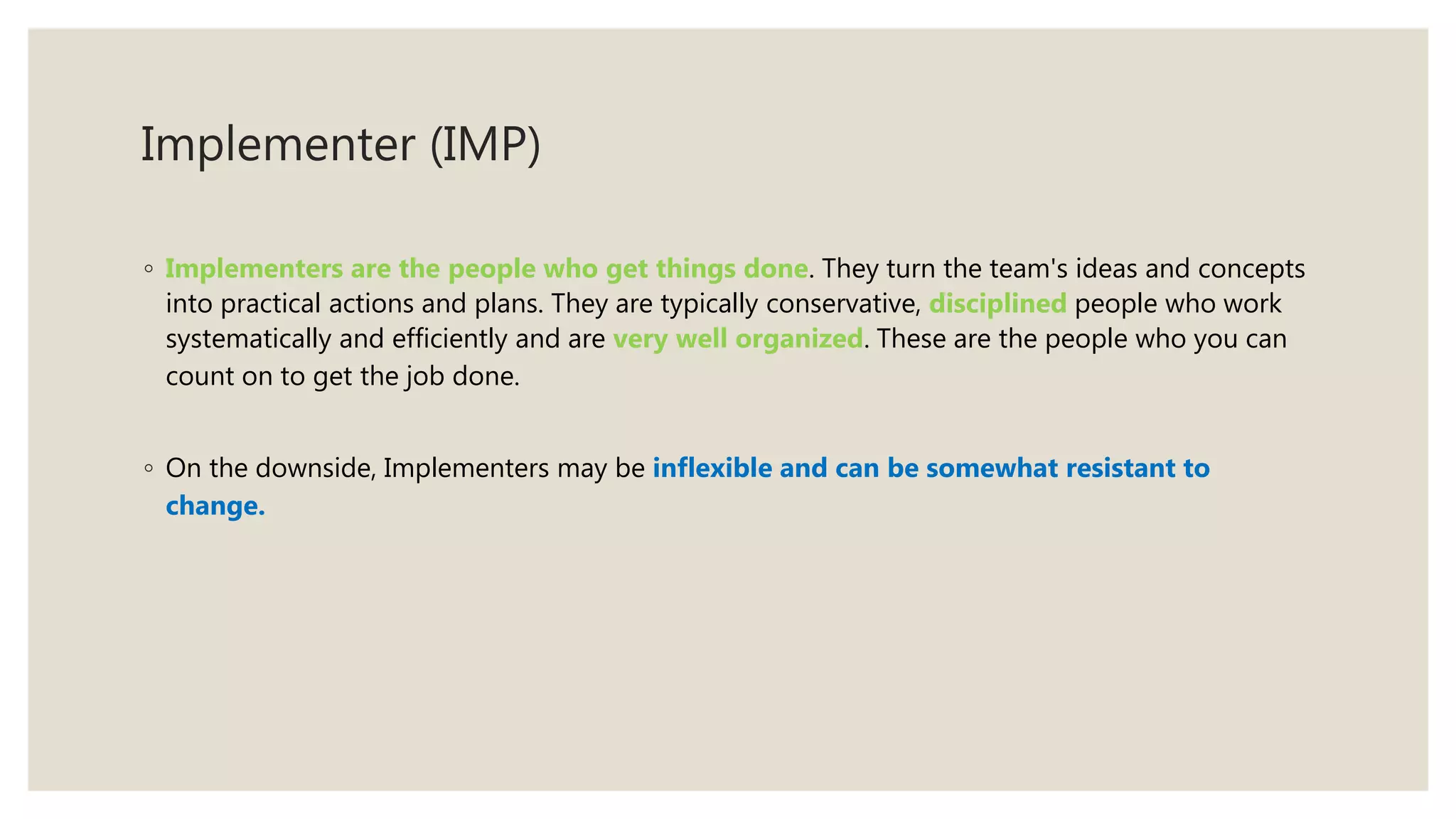 Implementer (IMP)

◦ Implementers are the people who get things done. They turn the team's ideas and concepts into practical actions and plans. They are typically conservative, disciplined people who work systematically and efficiently and are very well organized. These are the people who you can count on to get the job done.

◦ On the downside, Implementers may be inflexible and can be somewhat resistant to change.